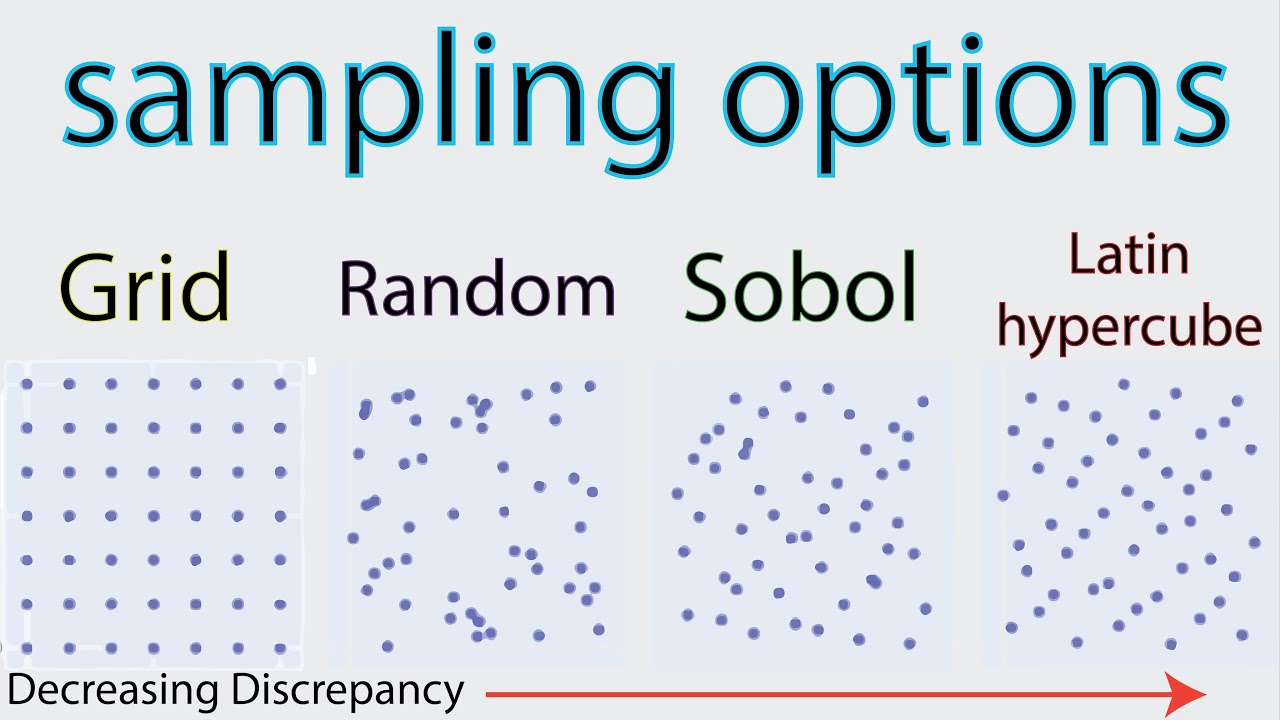 sampling options

Grid

Random

Sobol

Latin hypercube

Decreasing Discrepancy